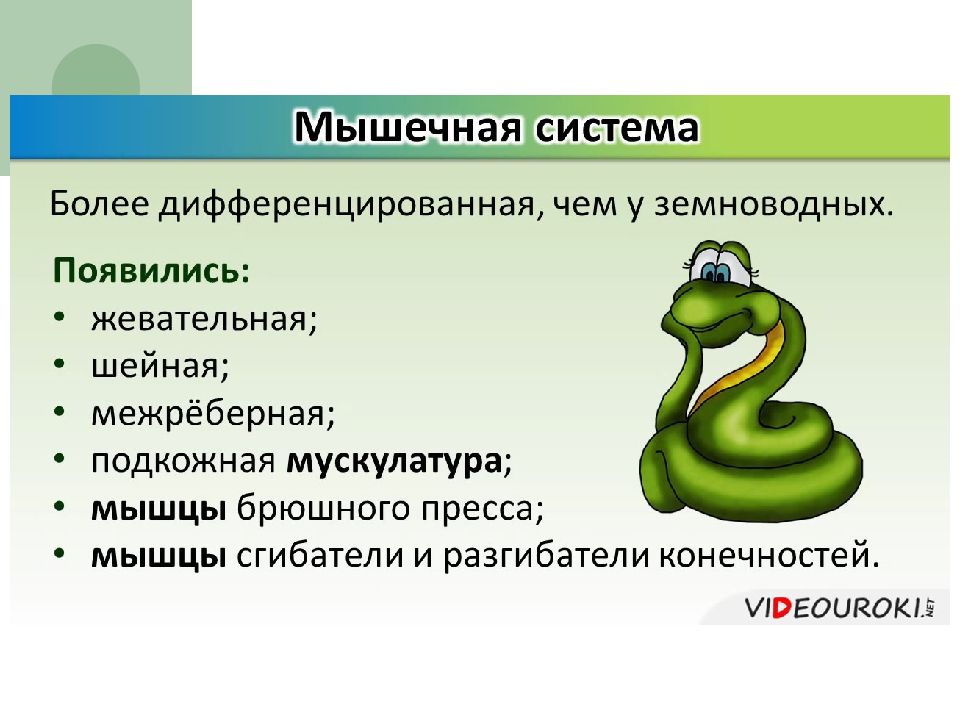 Мышечная система

Более дифференцированная, чем у земноводных.

Появились:
• жевательная;
• шейная;
• межрёберная;
• подкожная мускулатура;
• мышцы брюшного пресса;
• мышцы сгибатели и разгибатели конечностей.

VIDEOUROKI.NET